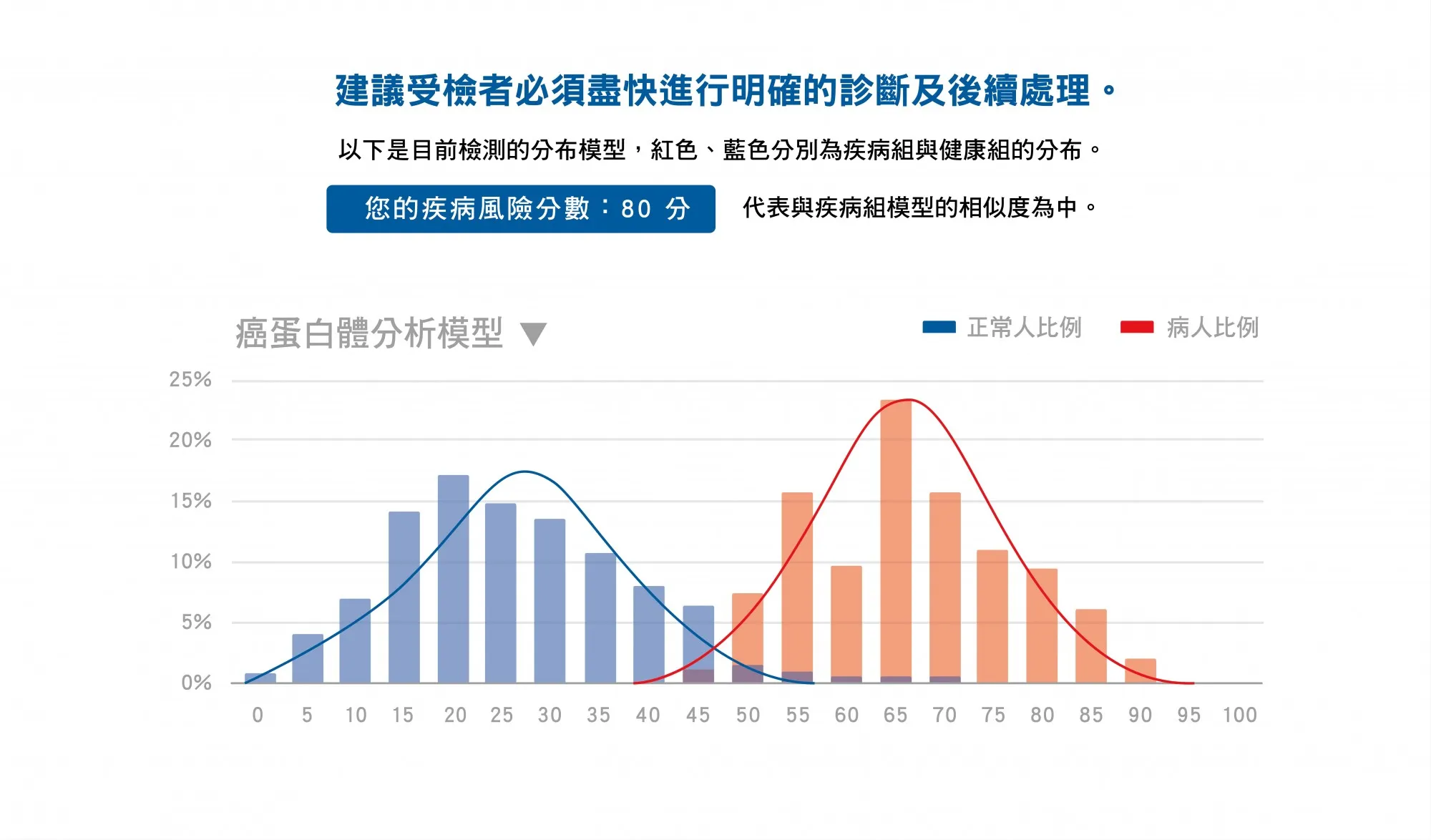 建議受檢者必須盡快進行明確的診斷及後續處理。

以下是目前檢測的分布模型，紅色、藍色分別為疾病組與健康組的分布。

您的疾病風險分數：80 分

代表與疾病組模型的相似度為中。

癌蛋白體分析模型 ▼

正常人比例

病人比例

25%
20%
15%
10%
5%
0%

0 5 10 15 20 25 30 35 40 45 50 55 60 65 70 75 80 85 90 95 100